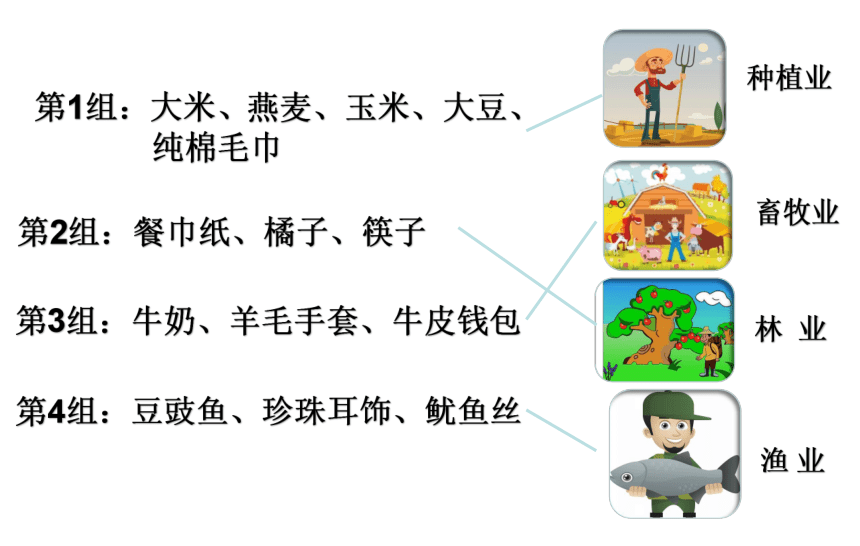 第1组：大米、燕麦、玉米、大豆、纯棉毛巾

第2组：餐巾纸、橘子、筷子

第3组：牛奶、羊毛手套、牛皮钱包

第4组：豆豉鱼、珍珠耳饰、鱿鱼丝

种植业

畜牧业

林 业

渔 业